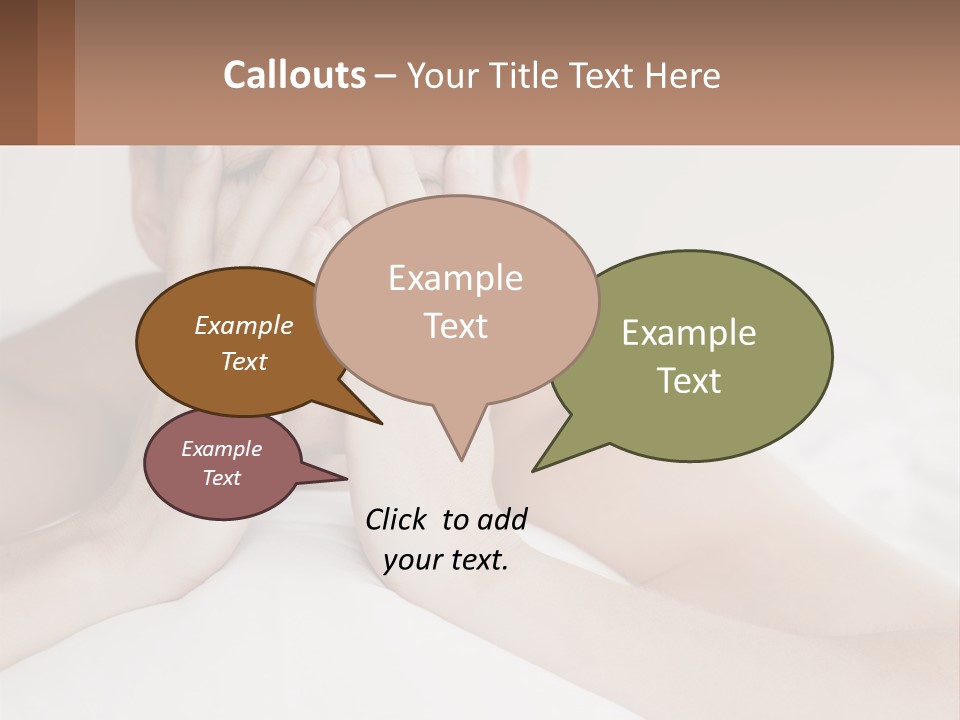 Callouts – Your Title Text Here

Example Text

Example Text

Example Text

Example Text

Click to add your text.